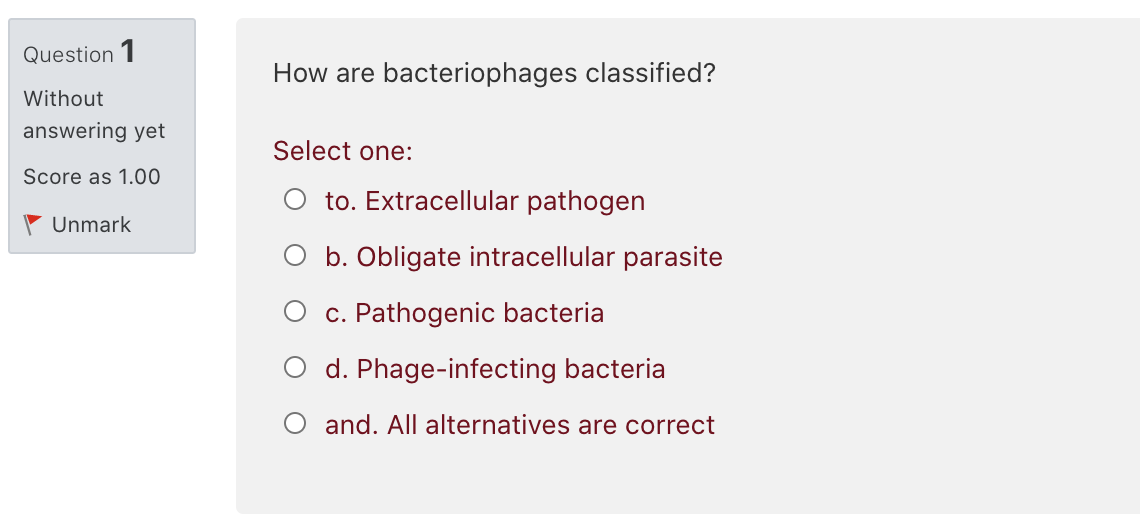 Question 1
Without answering yet
Score as 1.00
Unmark

How are bacteriophages classified?

Select one:
to. Extracellular pathogen
b. Obligate intracellular parasite
c. Pathogenic bacteria
d. Phage-infecting bacteria
and. All alternatives are correct